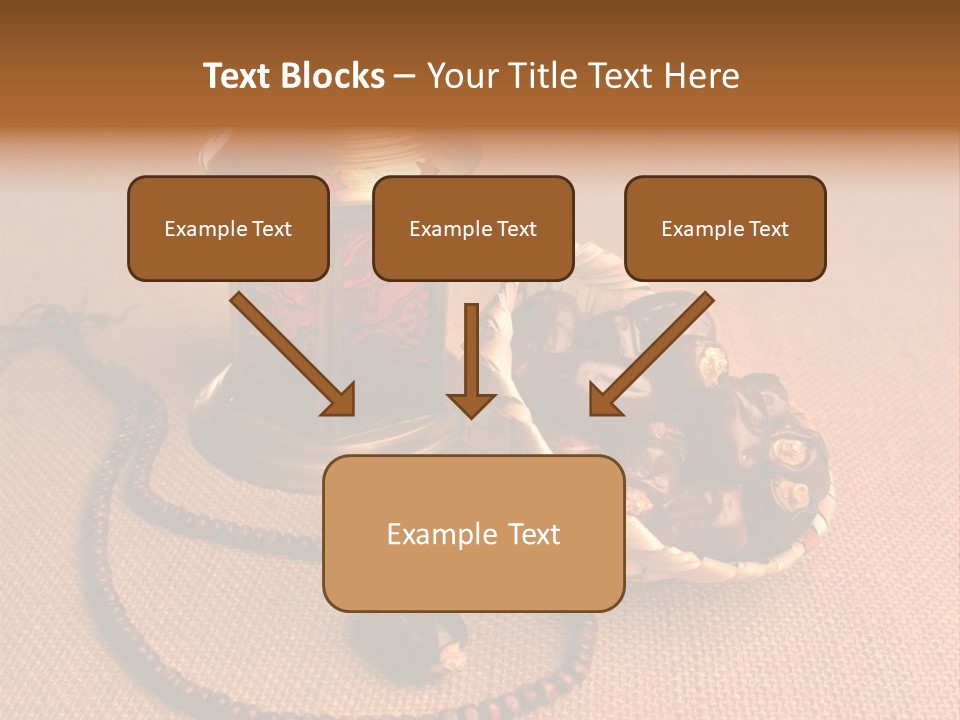 Text Blocks – Your Title Text Here

Example Text

Example Text

Example Text

Example Text